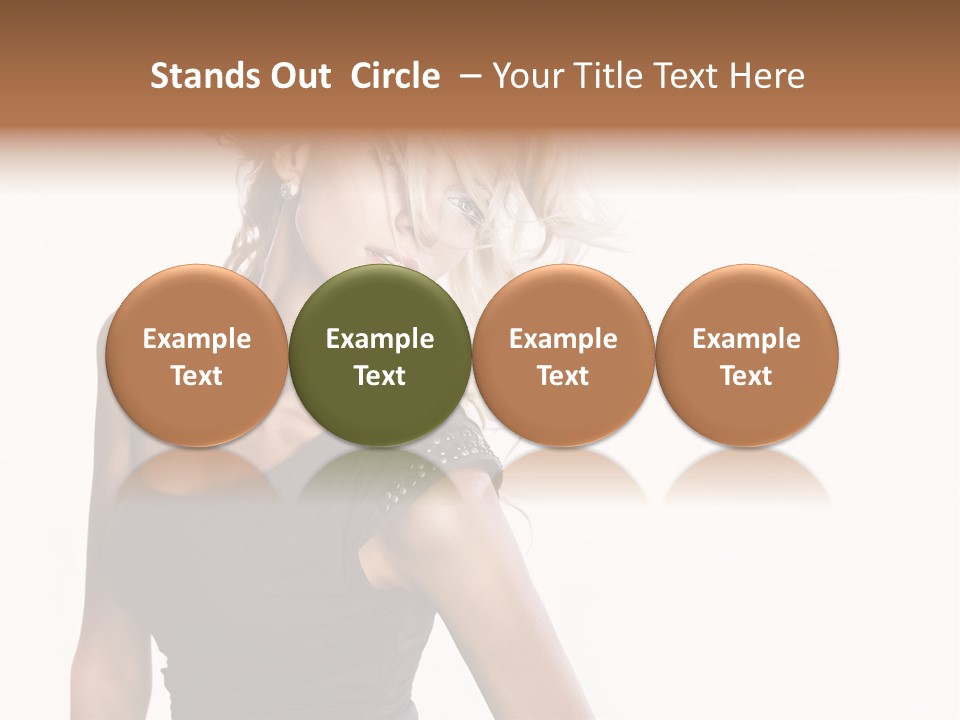 Stands Out Circle – Your Title Text Here

Example Text

Example Text

Example Text

Example Text